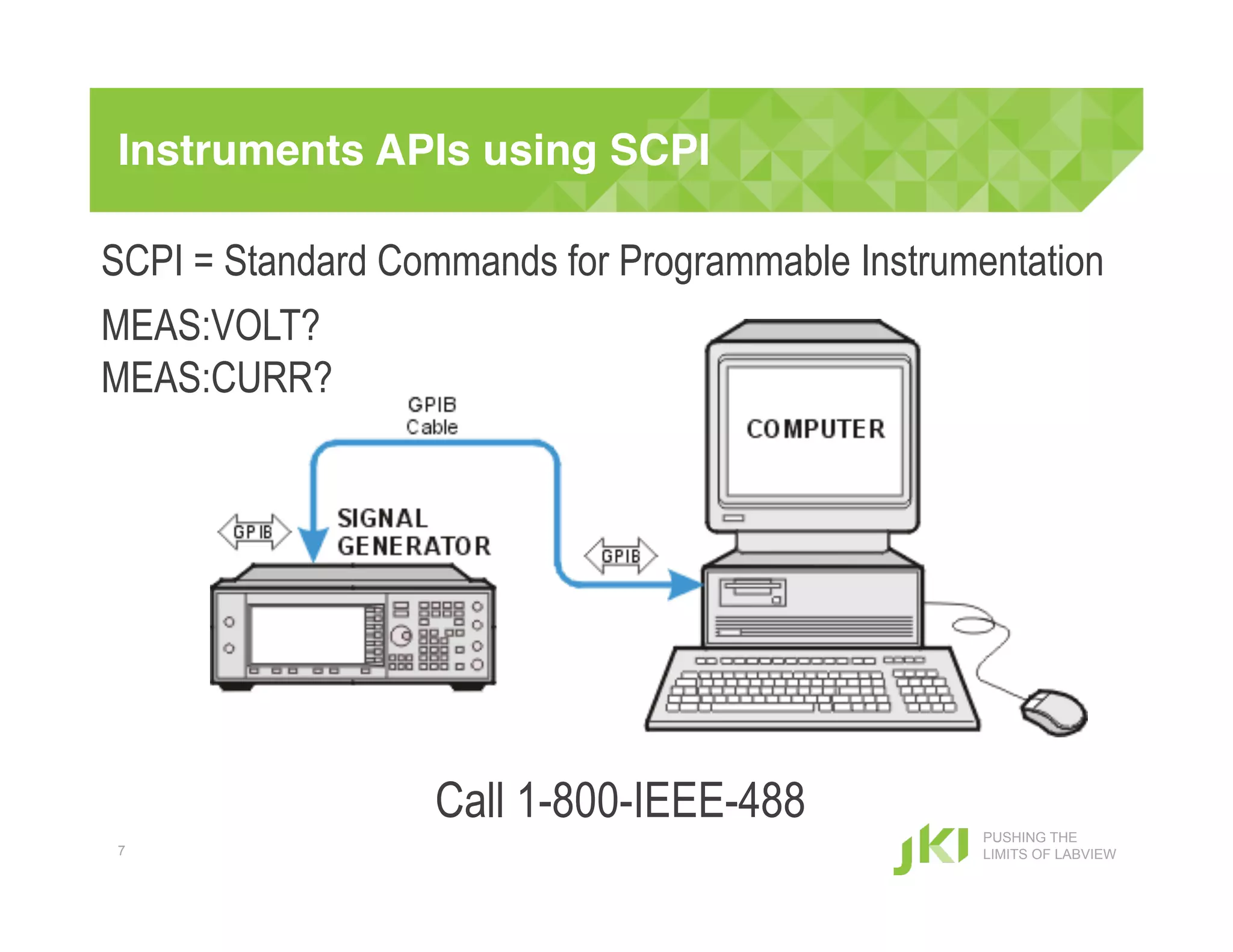 Instruments APIs using SCPI

SCPI = Standard Commands for Programmable Instrumentation

MEAS:VOLT?
MEAS:CURR?

GPIB
Cable

COMPUTER

GPIB

SIGNAL
GENERATOR

GPIB

Call 1-800-IEEE-488

7

JKI PUSHING THE
LIMITS OF LABVIEW